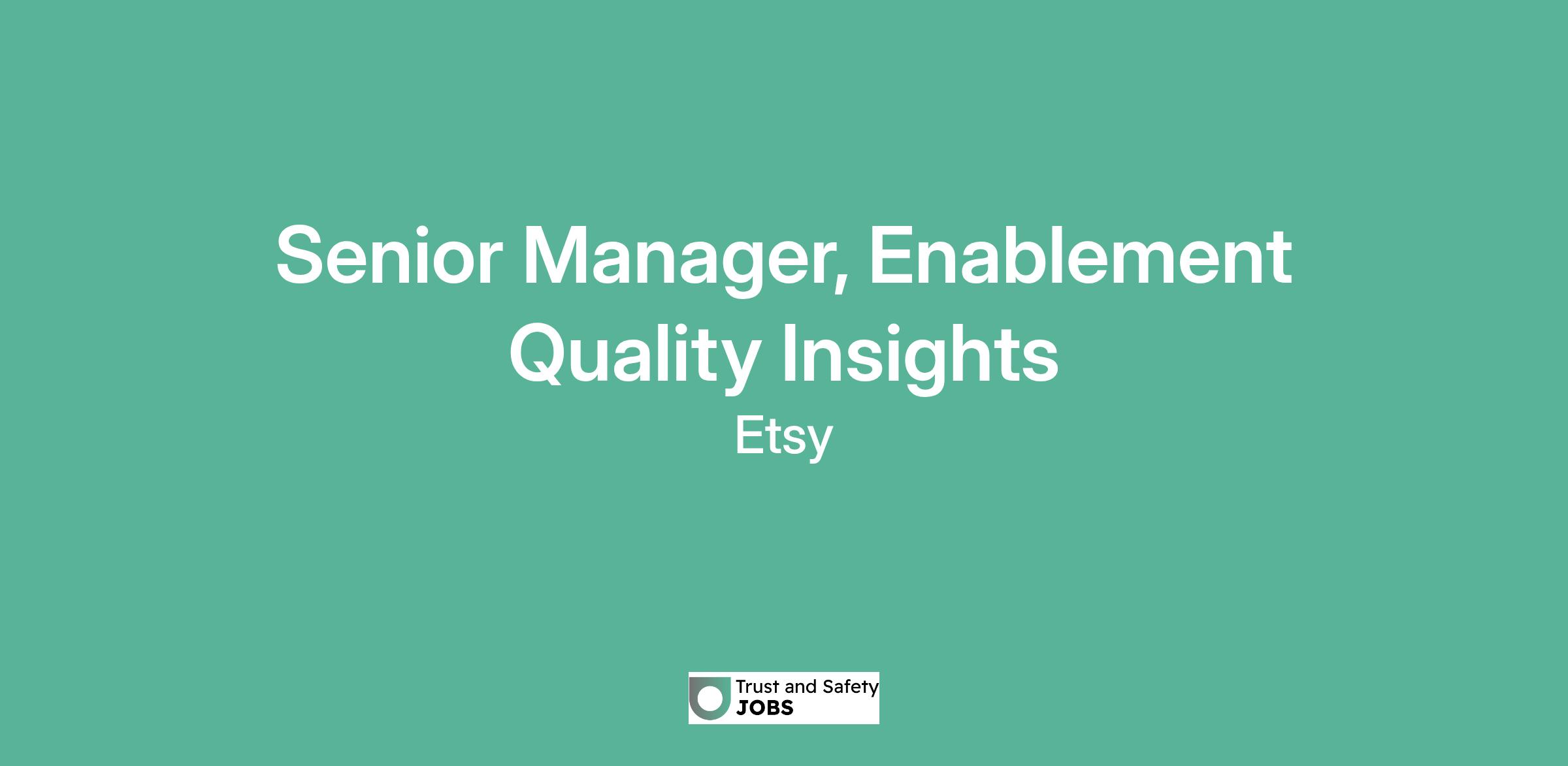 Senior Manager, Enablement Quality Insights

Etsy

Trust and Safety
JOBS